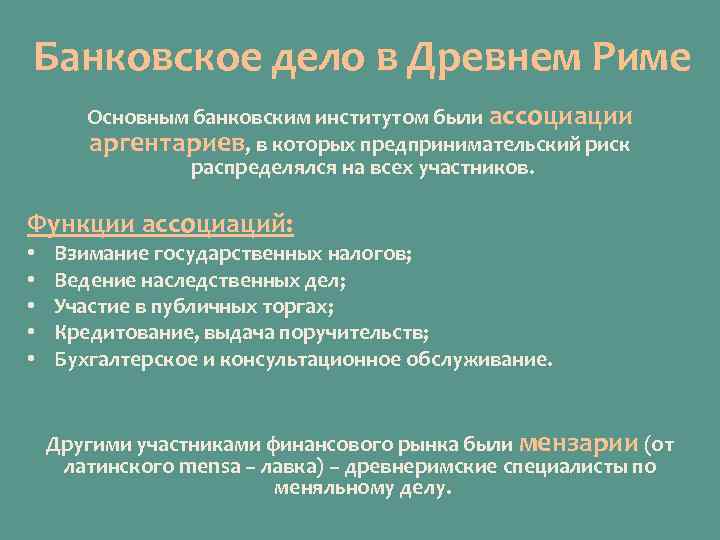 Банковское дело в Древнем Риме

Основным банковским институтом были ассоциации аргентариев, в которых предпринимательский риск распределялся на всех участников.

Функции ассоциаций:
• Взимание государственных налогов;
• Ведение наследственных дел;
• Участие в публичных торгах;
• Кредитование, выдача поручительств;
• Бухгалтерское и консультационное обслуживание.

Другими участниками финансового рынка были мензарии (от латинского mensa – лавка) – древнеримские специалисты по меняльному делу.